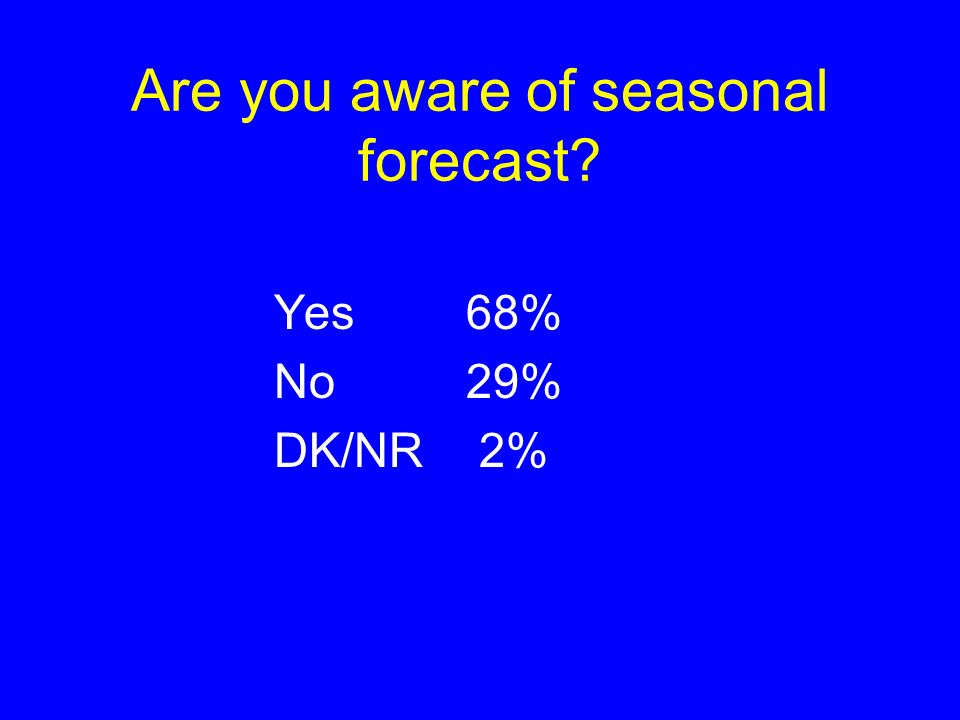 Are you aware of seasonal forecast?

Yes 68%
No 29%
DK/NR 2%